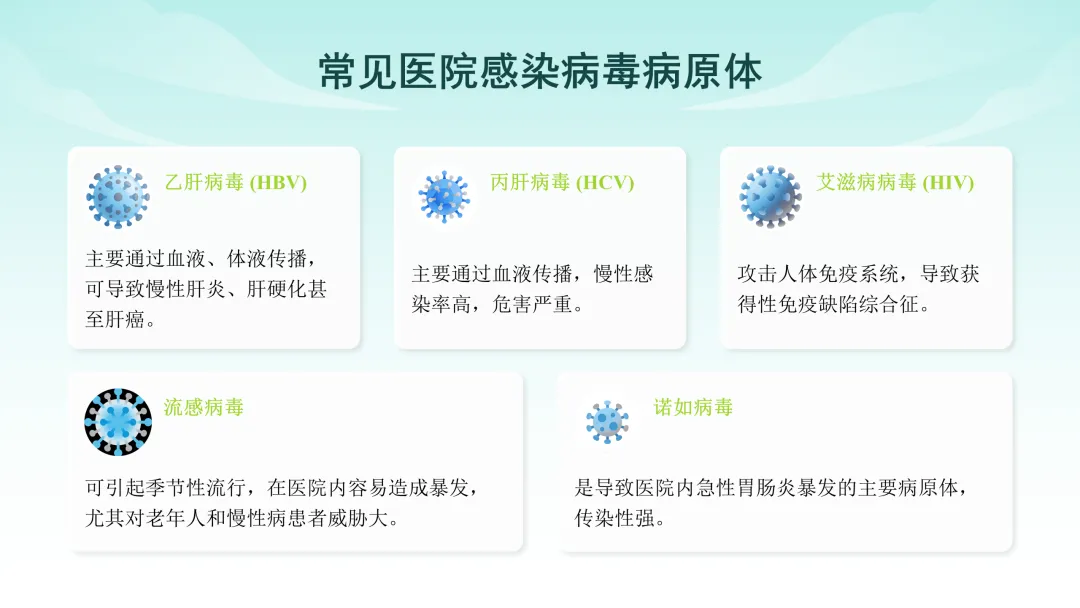 常见医院感染病毒病原体

乙肝病毒 (HBV)

主要通过血液、体液传播，可导致慢性肝炎、肝硬化甚至肝癌。

丙肝病毒 (HCV)

主要通过血液传播，慢性感染率高，危害严重。

艾滋病病毒 (HIV)

攻击人体免疫系统，导致获得性免疫缺陷综合征。

流感病毒

可引起季节性流行，在医院内容易造成暴发，尤其对老年人和慢性病患者威胁大。

诺如病毒

是导致医院内急性胃肠炎暴发的主要病原体，传染性强。